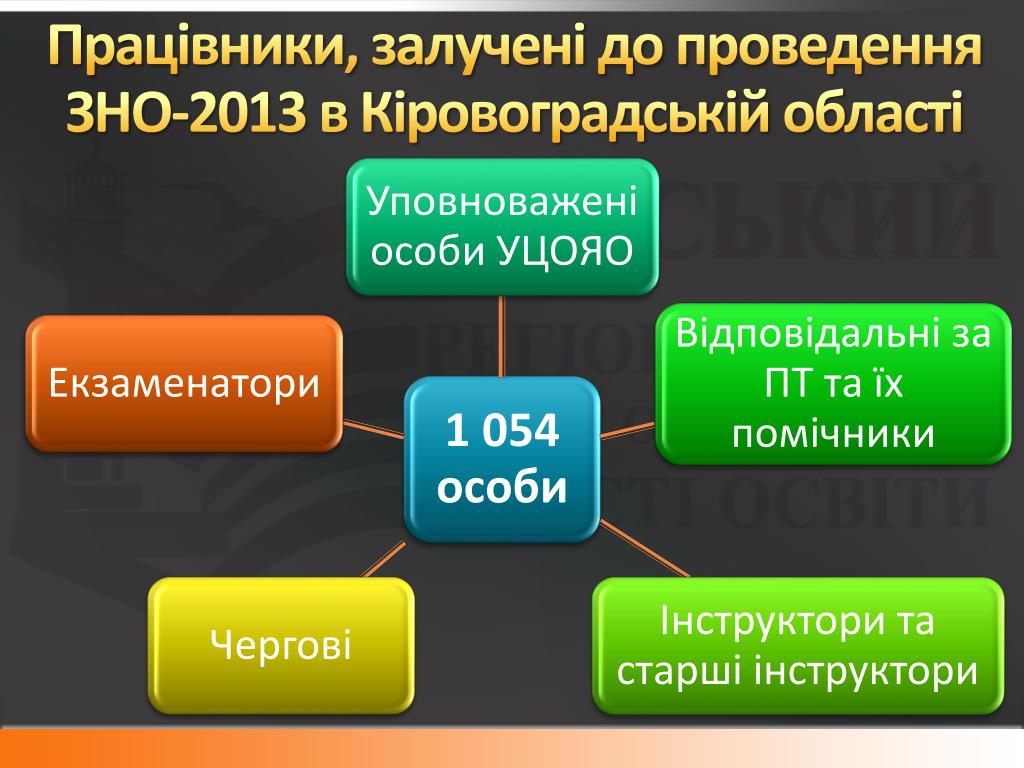 Працівники, залучені до проведення ЗНО-2013 в Кіровоградській області

Уповноважені особи УЦОЯО

Екзаменатори

1 054 особи

Відповідальні за ПТ та їх помічники

Чергові

Інструктори та старші інструктори